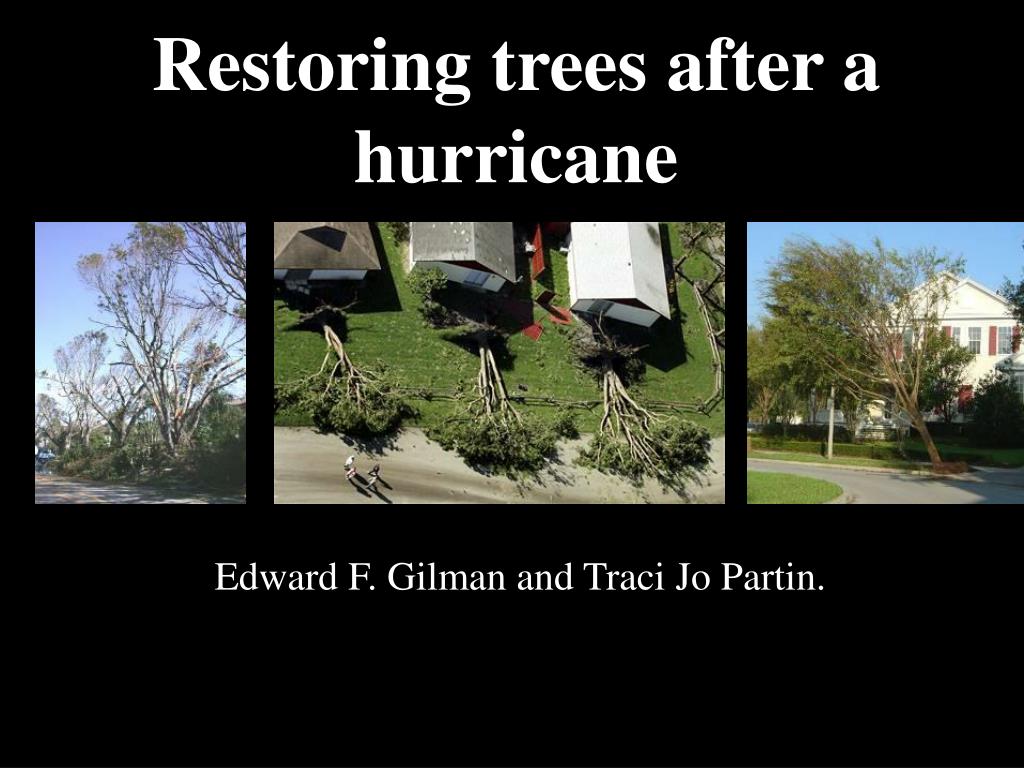 Restoring trees after a hurricane

Edward F. Gilman and Traci Jo Partin.